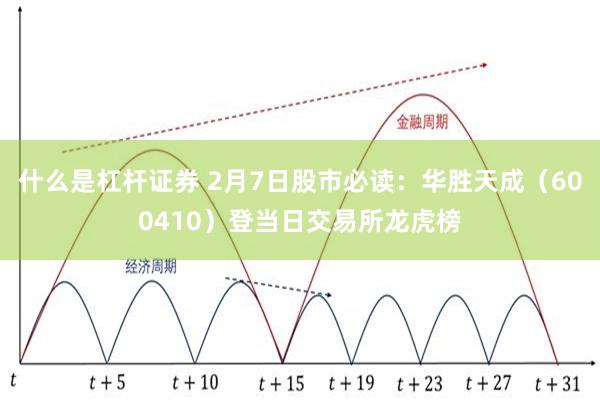 金融周期

什么是杠杆证券 2月7日股市必读：华胜天成（600410）登当日交易所龙虎榜

经济周期

$t$ $t+5$ $t+10$ $t+15$ $t+19$ $t+23$ $t+27$ $t+31$